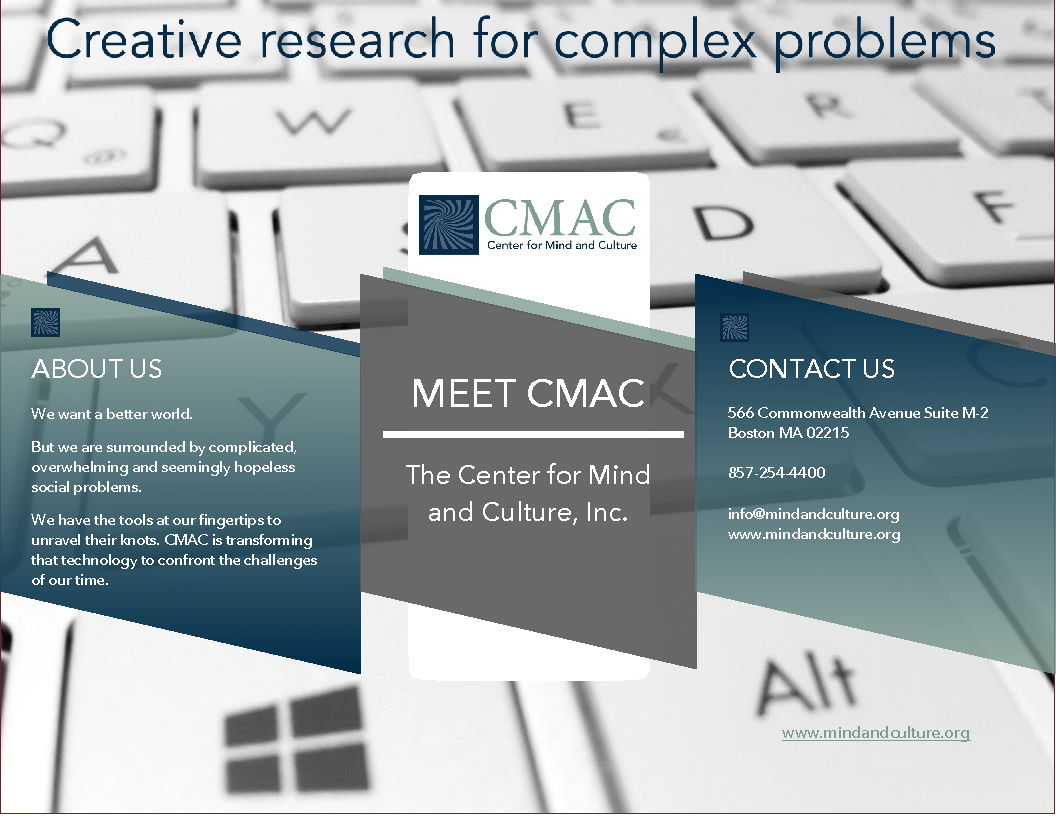 Creative research for complex problems

CMAC
Center for Mind and Culture

ABOUT US

We want a better world.

But we are surrounded by complicated, overwhelming and seemingly hopeless social problems.

We have the tools at our fingertips to unravel their knots. CMAC is transforming that technology to confront the challenges of our time.

MEET CMAC

The Center for Mind and Culture, Inc.

CONTACT US

566 Commonwealth Avenue Suite M-2
Boston MA 02215

857-254-4400

info@mindandculture.org
www.mindandculture.org

www.mindandculture.org